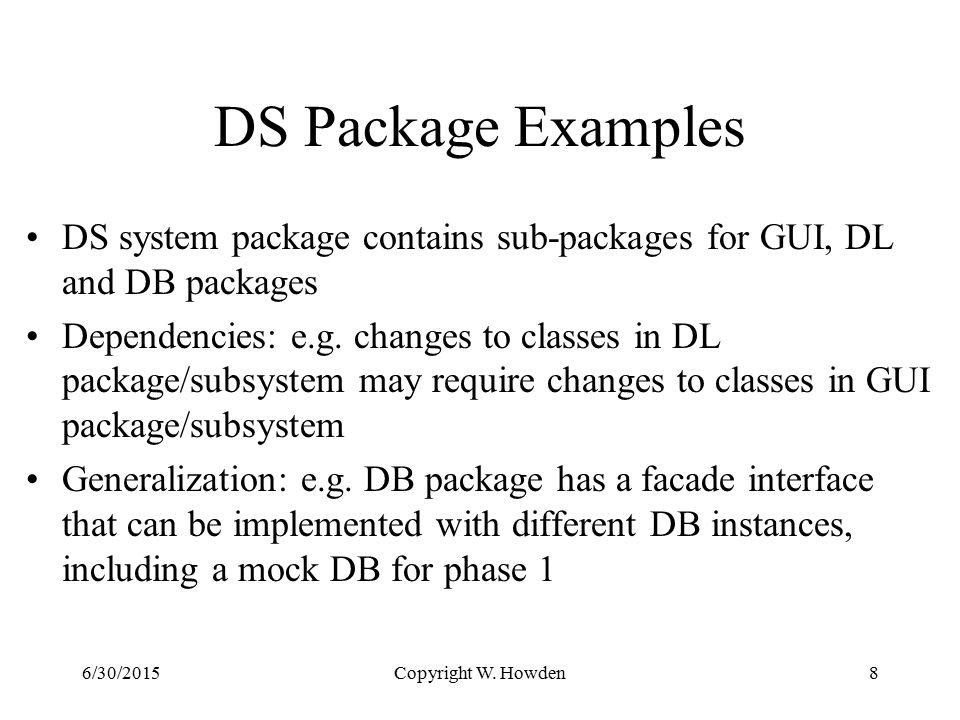 DS Package Examples

• DS system package contains sub-packages for GUI, DL and DB packages

• Dependencies: e.g. changes to classes in DL package/subsystem may require changes to classes in GUI package/subsystem

• Generalization: e.g. DB package has a facade interface that can be implemented with different DB instances, including a mock DB for phase 1

6/30/2015 Copyright W. Howden 8